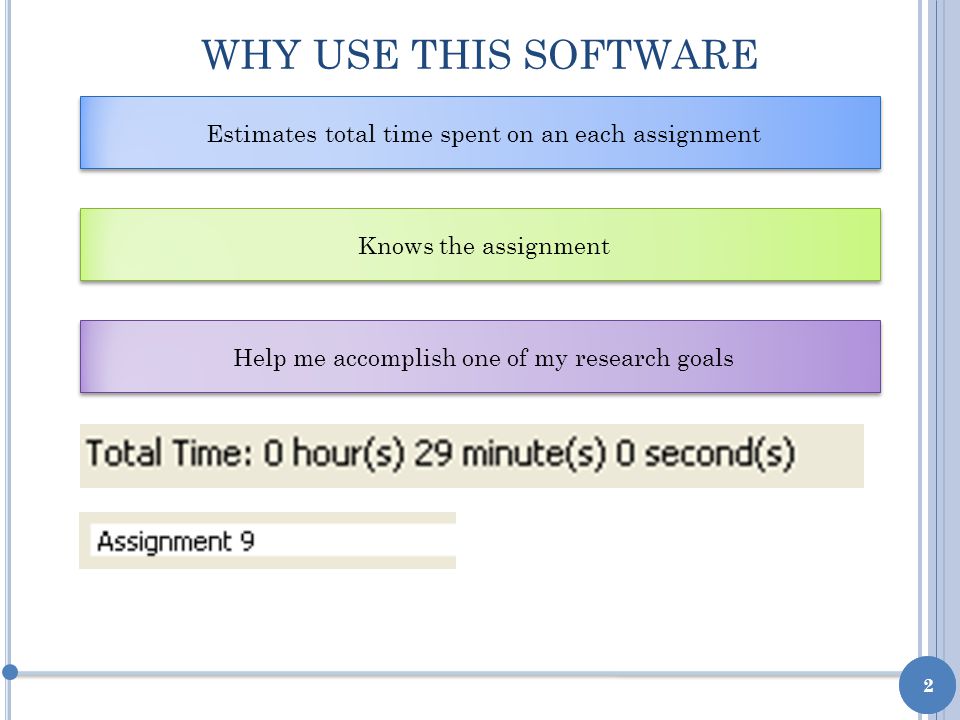 WHY USE THIS SOFTWARE

Estimates total time spent on an each assignment

Knows the assignment

Help me accomplish one of my research goals

Total Time: 0 hour(s) 29 minute(s) 0 second(s)

Assignment 9

2